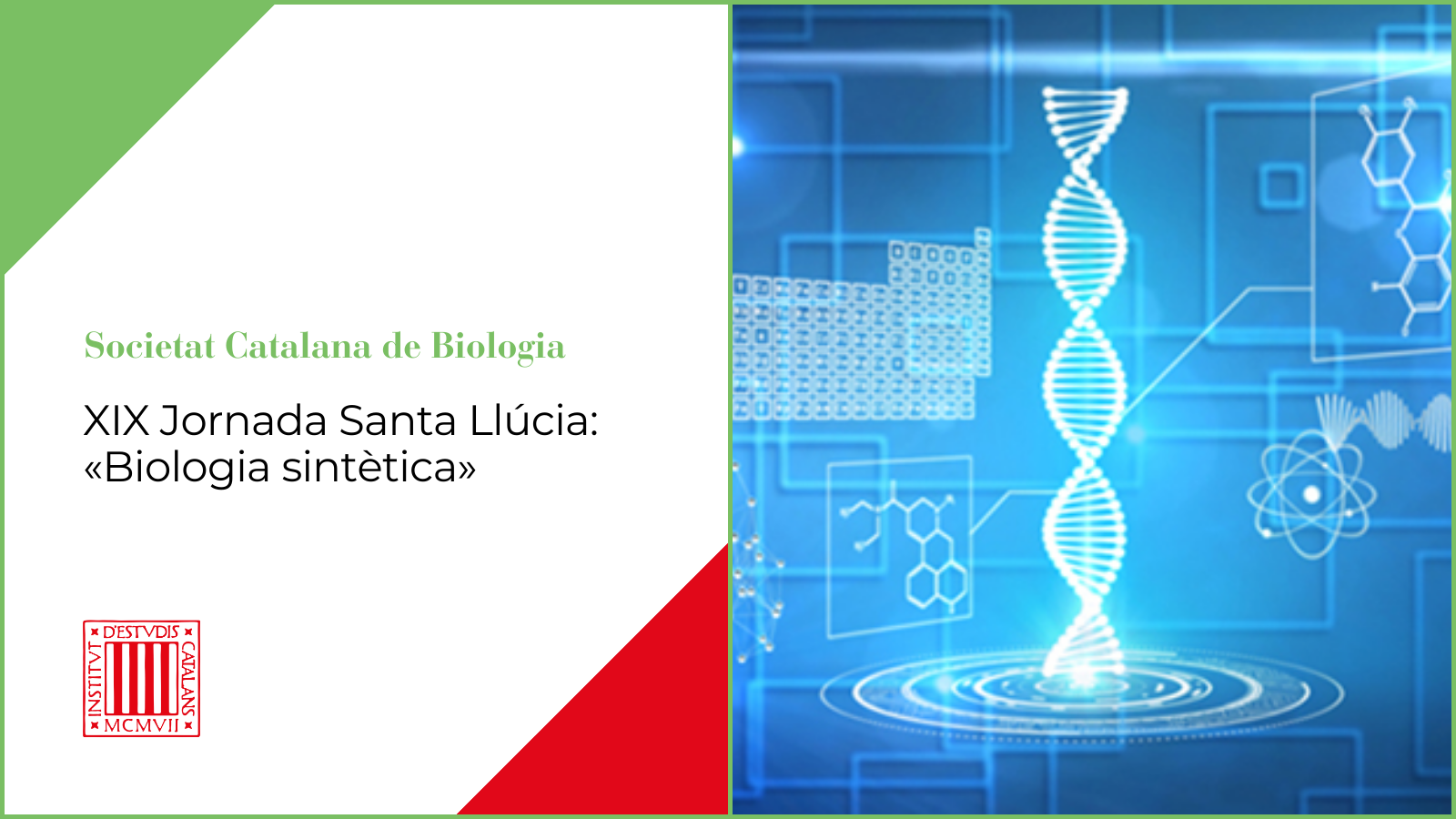 Societat Catalana de Biologia

XIX Jornada Santa Llúcia: «Biologia sintètica»

INSTITVT D'ESTVDIS CATALANS MCMVII